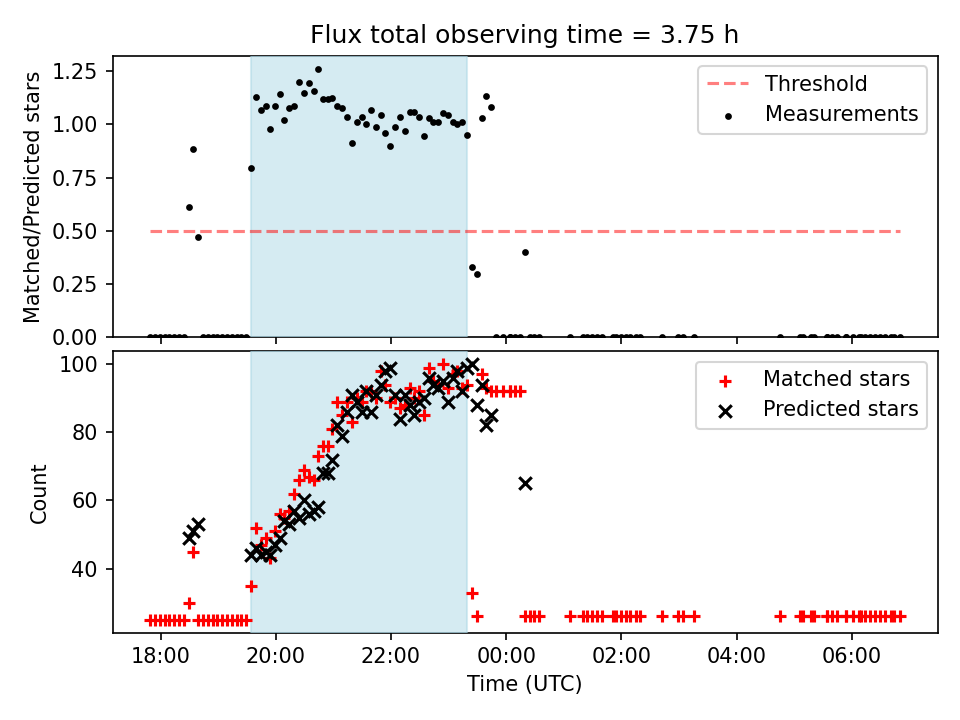 Flux total observing time = 3.75 h

Matched/Predicted stars

1.25
1.00
0.75
0.50
0.25
0.00

Threshold
Measurements

Count

100
80
60
40

Matched stars
Predicted stars

18:00 20:00 22:00 00:00 02:00 04:00 06:00

Time (UTC)